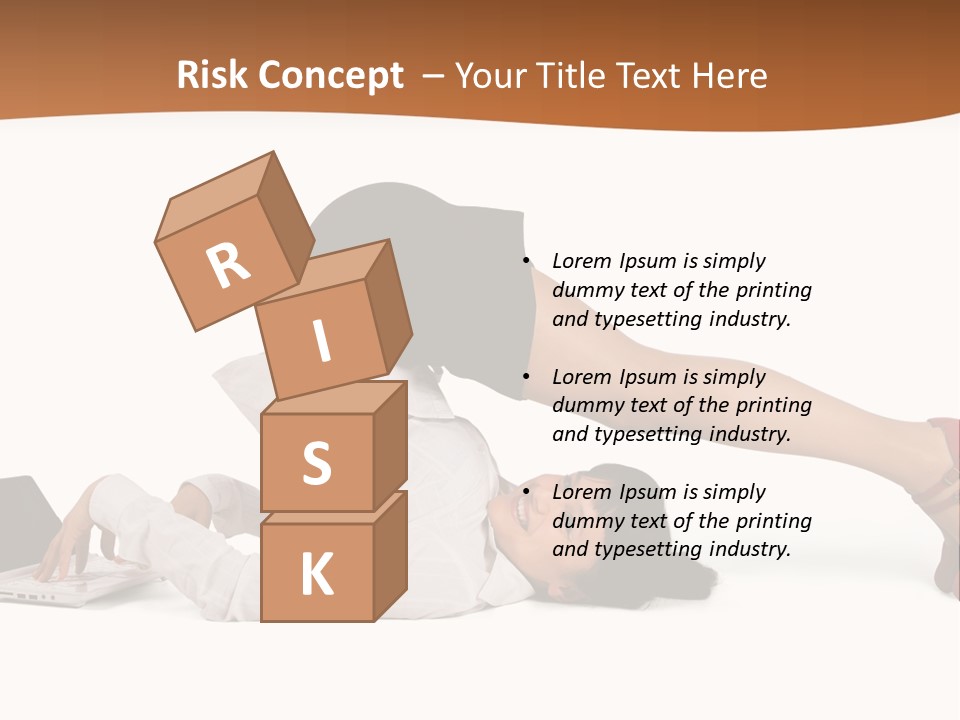 Risk Concept – Your Title Text Here

R
I
S
K

• Lorem Ipsum is simply dummy text of the printing and typesetting industry.

• Lorem Ipsum is simply dummy text of the printing and typesetting industry.

• Lorem Ipsum is simply dummy text of the printing and typesetting industry.